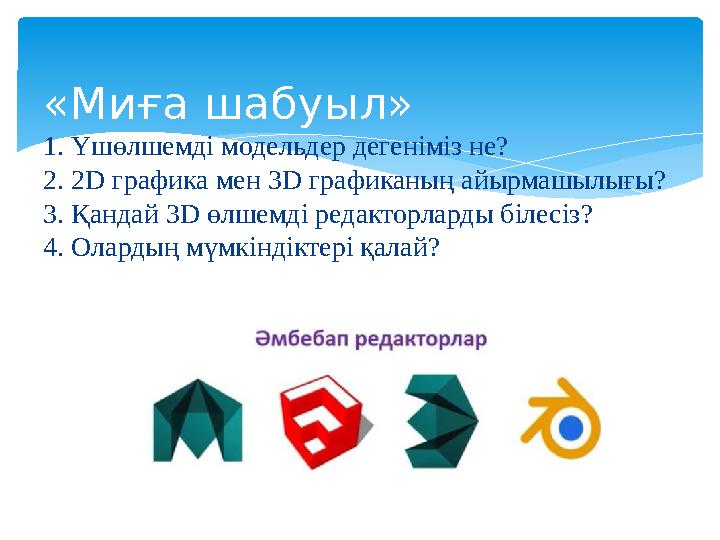 «Миға шабуыл»
1. Үшөлшемді модельдер дегеніміз не?
2. 2D графика мен 3D графиканың айырмашылығы?
3. Қандай 3D өлшемді редакторларды білесіз?
4. Олардың мүмкіндіктері қалай?

Әмбебап редакторлар